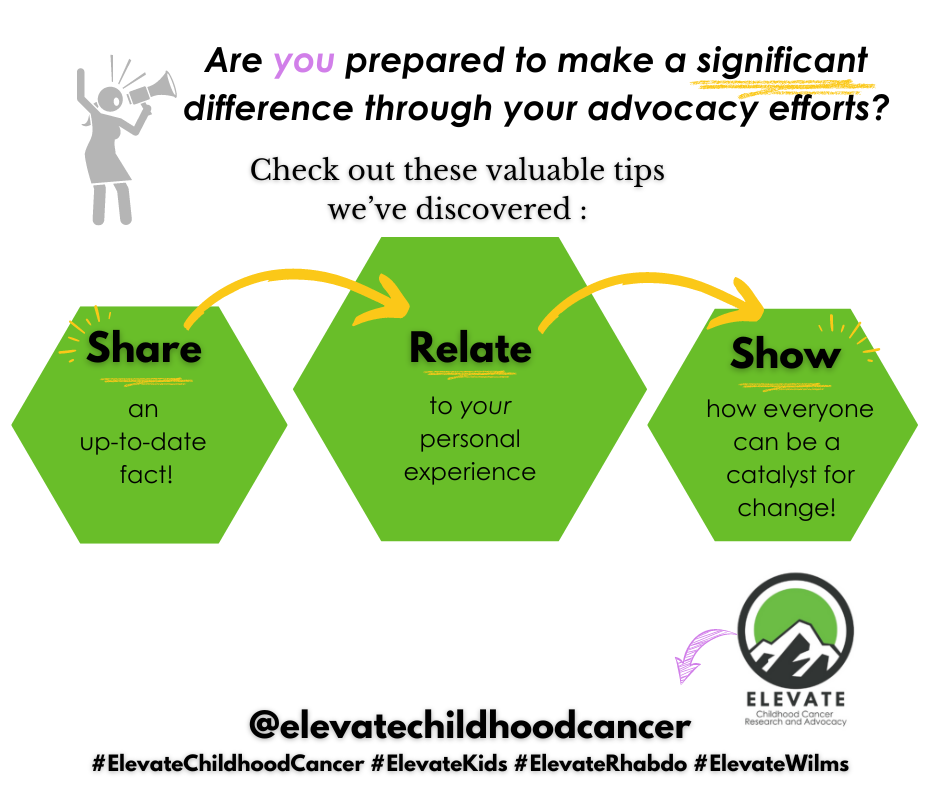 Are you prepared to make a significant difference through your advocacy efforts?

Check out these valuable tips we've discovered :

Share
an up-to-date fact!

Relate
to your personal experience

Show
how everyone can be a catalyst for change!

ELEVATE
Childhood Cancer Research and Advocacy

@elevatechildhoodcancer
#ElevateChildhoodCancer #ElevateKids #ElevateRhabdo #ElevateWilms